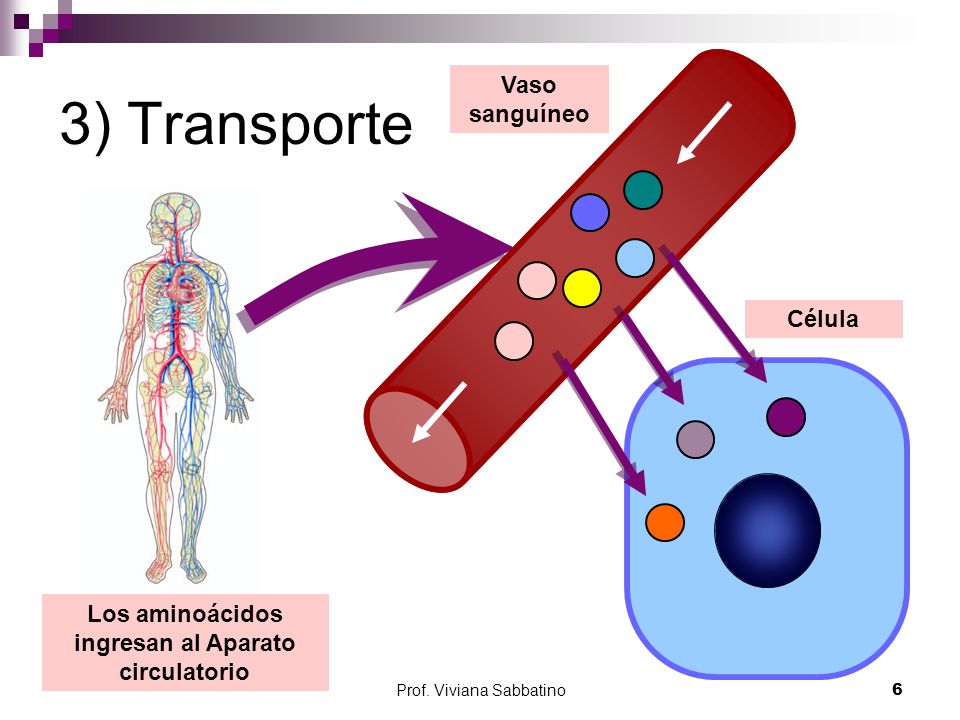 3) Transporte

Vaso sanguíneo

Célula

Los aminoácidos ingresan al Aparato circulatorio

Prof. Viviana Sabbatino

6